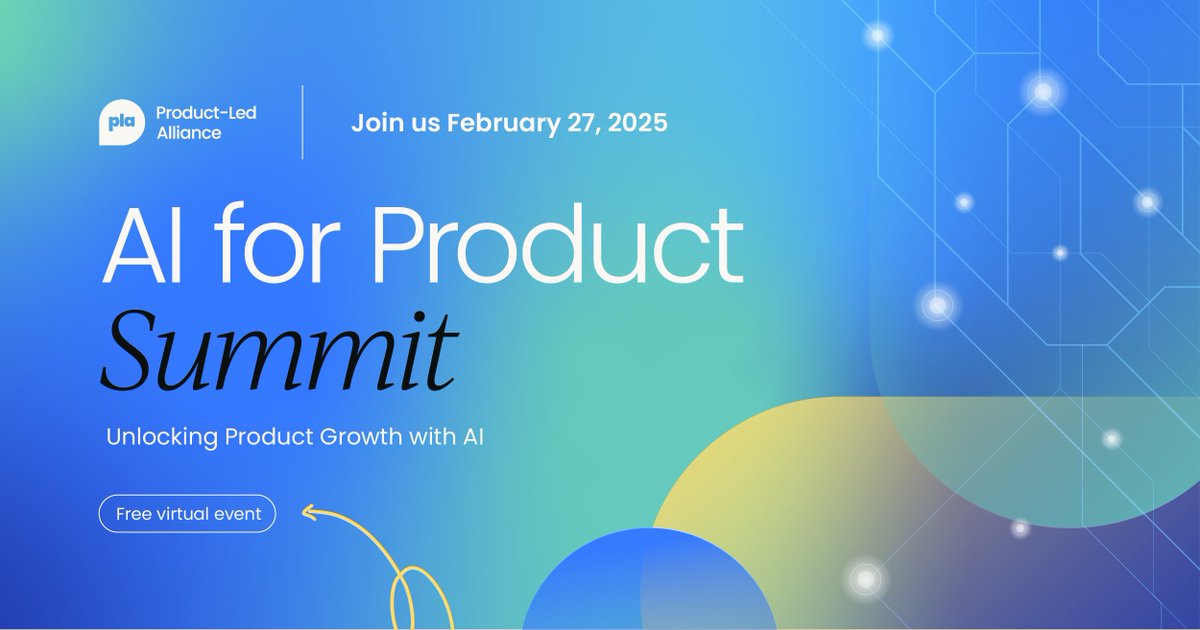 pla Product-Led Alliance

Join us February 27, 2025

AI for Product
Summit

Unlocking Product Growth with AI

Free virtual event